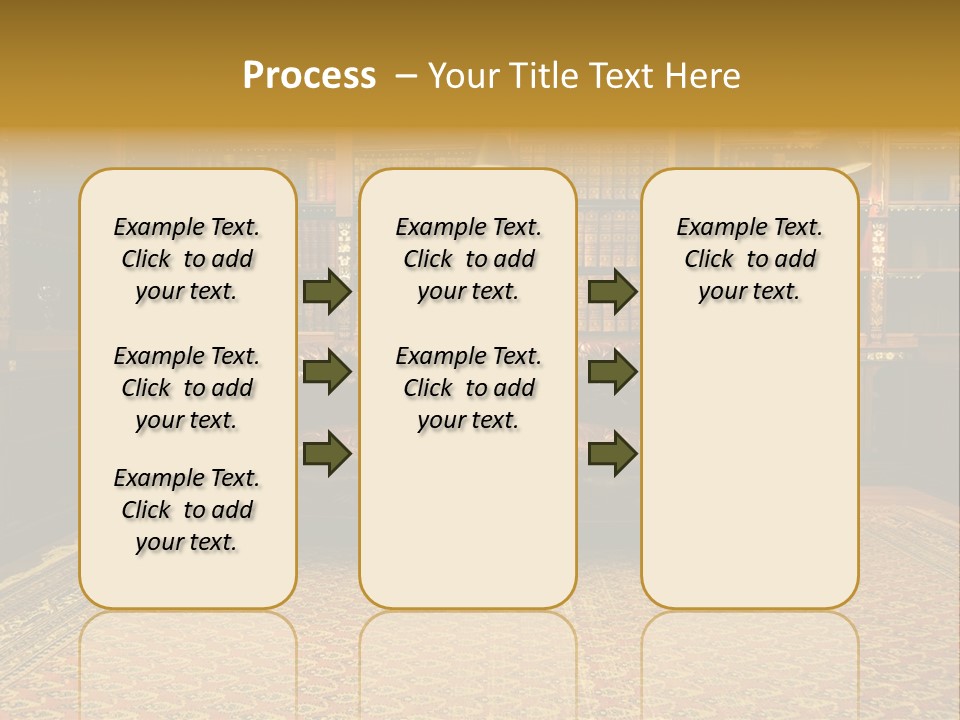 Process – Your Title Text Here

Example Text. Click to add your text.

Example Text. Click to add your text.

Example Text. Click to add your text.

Example Text. Click to add your text.

Example Text. Click to add your text.

Example Text. Click to add your text.